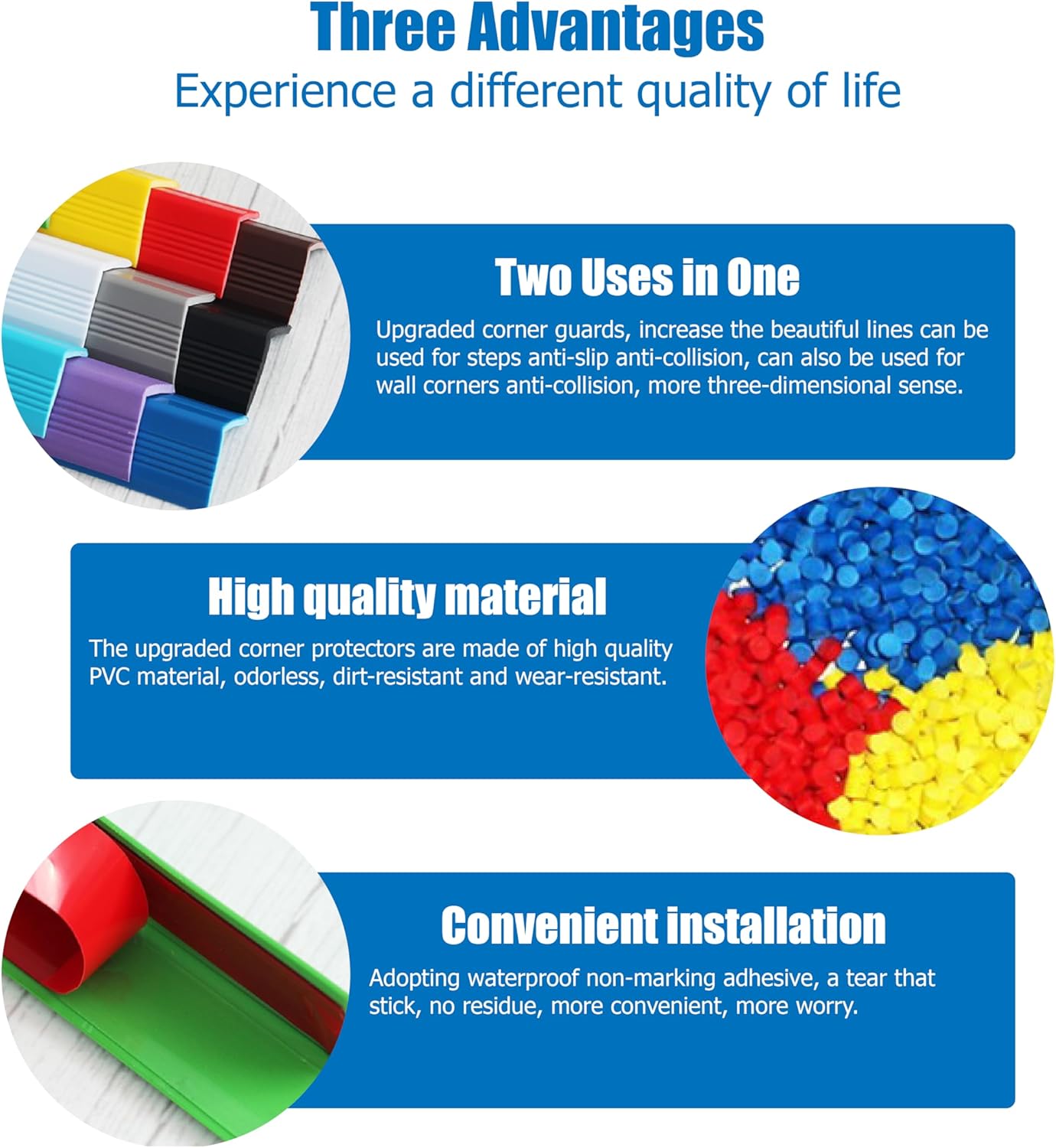 Three Advantages
Experience a different quality of life

Two Uses in One
Upgraded corner guards, increase the beautiful lines can be used for steps anti-slip anti-collision, can also be used for wall corners anti-collision, more three-dimensional sense.

High quality material
The upgraded corner protectors are made of high quality PVC material, odorless, dirt-resistant and wear-resistant.

Convenient installation
Adopting waterproof non-marking adhesive, a tear that stick, no residue, more convenient, more worry.